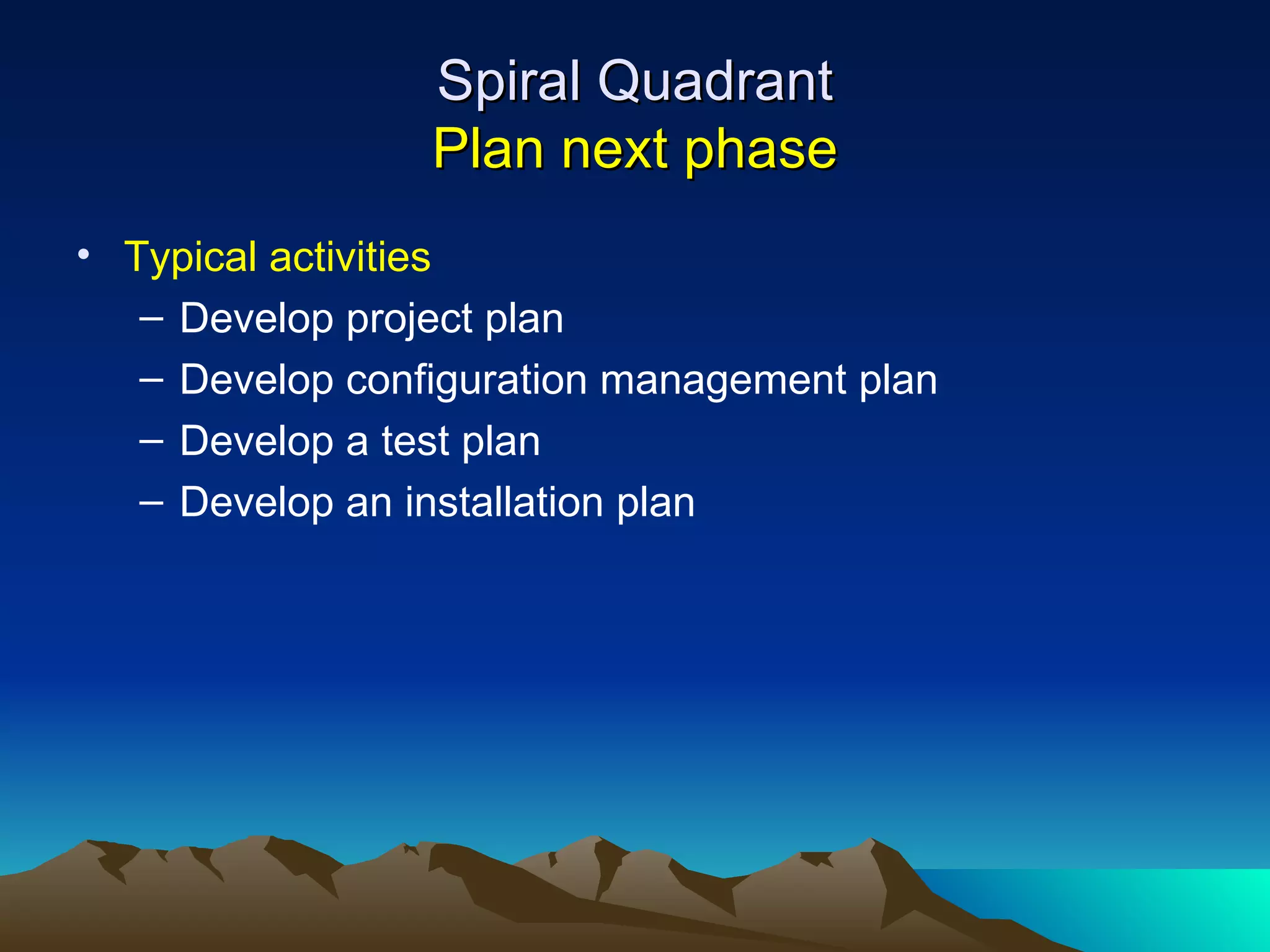 Spiral Quadrant
Plan next phase

• Typical activities
  – Develop project plan
  – Develop configuration management plan
  – Develop a test plan
  – Develop an installation plan